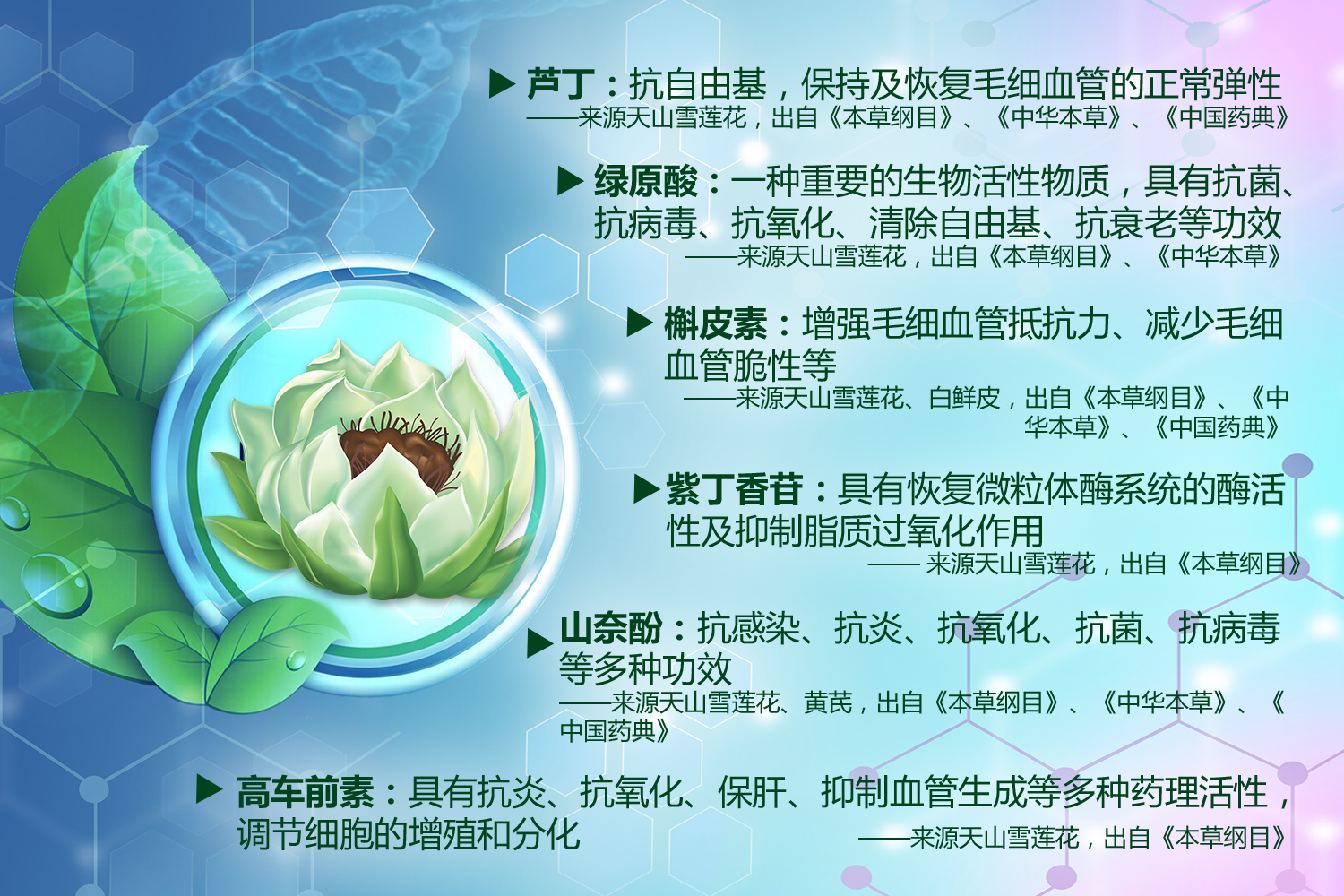 ▶ 芦丁：抗自由基，保持及恢复毛细血管的正常弹性
——来源天山雪莲花，出自《本草纲目》、《中华本草》、《中国药典》

▶ 绿原酸：一种重要的生物活性物质，具有抗菌、抗病毒、抗氧化、清除自由基、抗衰老等功效
——来源天山雪莲花，出自《本草纲目》、《中华本草》

▶ 槲皮素：增强毛细血管抵抗力、减少毛细血管脆性等
——来源天山雪莲花、白鲜皮，出自《本草纲目》、《中华本草》、《中国药典》

▶ 紫丁香苷：具有恢复微粒体酶系统的酶活性及抑制脂质过氧化作用
—— 来源天山雪莲花，出自《本草纲目》

▶ 山奈酚：抗感染、抗炎、抗氧化、抗菌、抗病毒等多种功效
——来源天山雪莲花、黄芪，出自《本草纲目》、《中华本草》、《中国药典》

▶ 高车前素：具有抗炎、抗氧化、保肝、抑制血管生成等多种药理活性，调节细胞的增殖和分化
——来源天山雪莲花，出自《本草纲目》